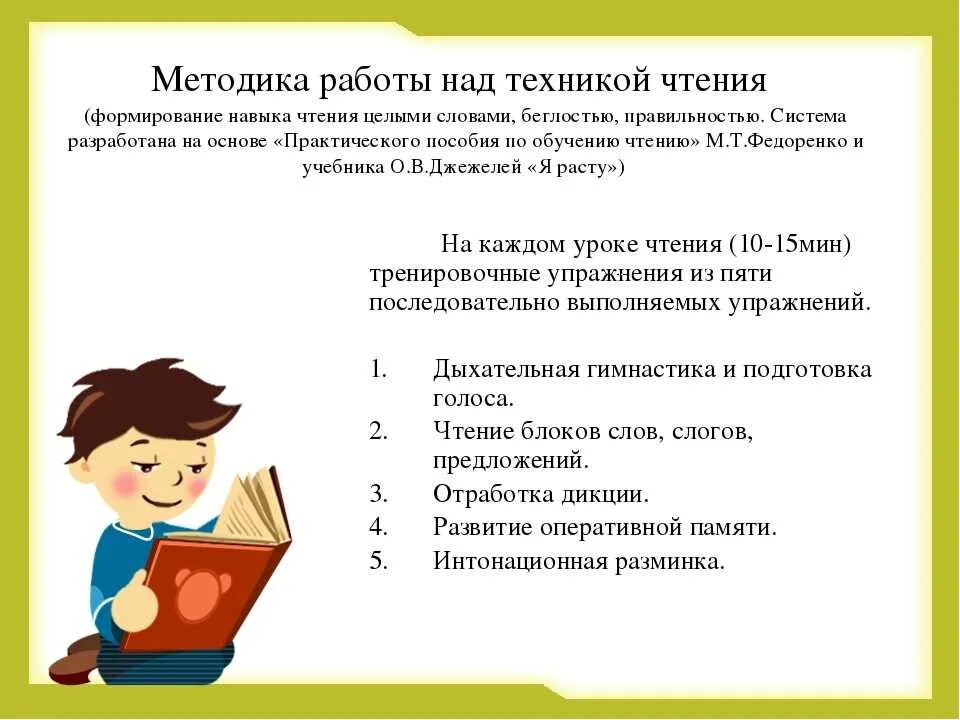 Методика работы над техникой чтения
(формирование навыка чтения целыми словами, беглостью, правильностью. Система разработана на основе «Практического пособия по обучению чтению» М.Т.Федоренко и учебника О.В.Джежелей «Я расту»)

На каждом уроке чтения (10-15мин) тренировочные упражнения из пяти последовательно выполняемых упражнений.

1. Дыхательная гимнастика и подготовка голоса.
2. Чтение блоков слов, слогов, предложений.
3. Отработка дикции.
4. Развитие оперативной памяти.
5. Интонационная разминка.